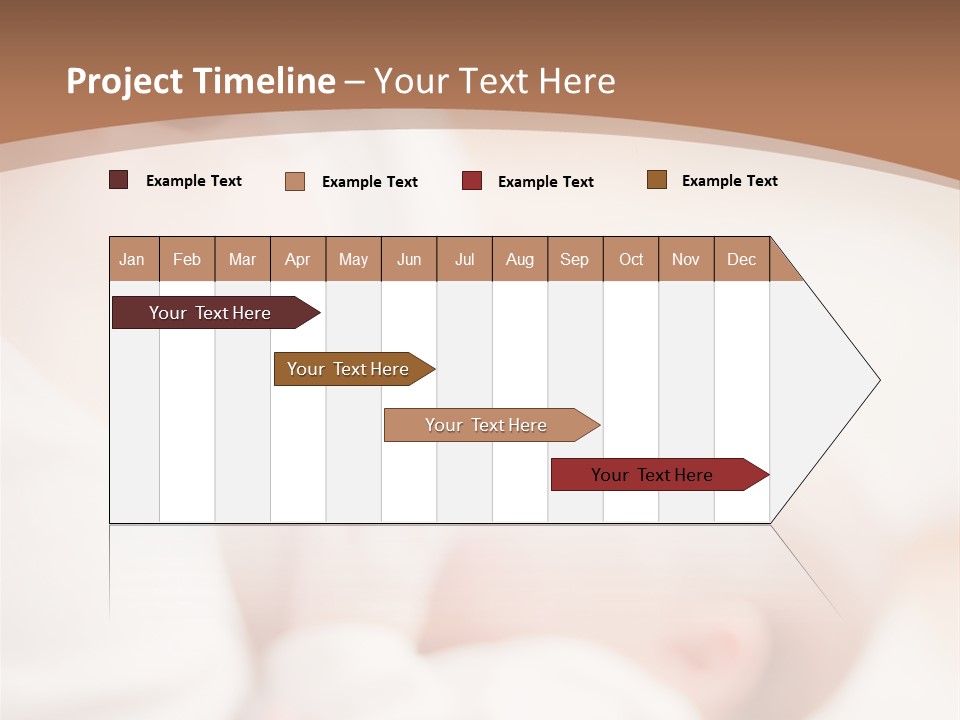 Project Timeline – Your Text Here

Example Text Example Text Example Text Example Text

| Jan | Feb | Mar | Apr | May | Jun | Jul | Aug | Sep | Oct | Nov | Dec |
|---|---|---|---|---|---|---|---|---|---|---|---|

Your Text Here

Your Text Here

Your Text Here

Your Text Here